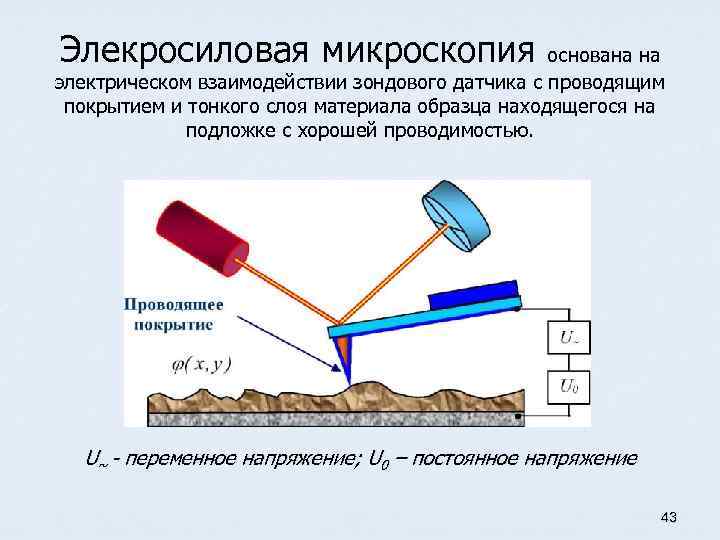 Элекросиловая микроскопия основана на электрическом взаимодействии зондового датчика с проводящим покрытием и тонкого слоя материала образца находящегося на подложке с хорошей проводимостью.

Проводящее покрытие

$\varphi(x, y)$

$U_{\sim}$

$U_0$

$U_{\sim}$ - переменное напряжение; $U_0$ – постоянное напряжение

43